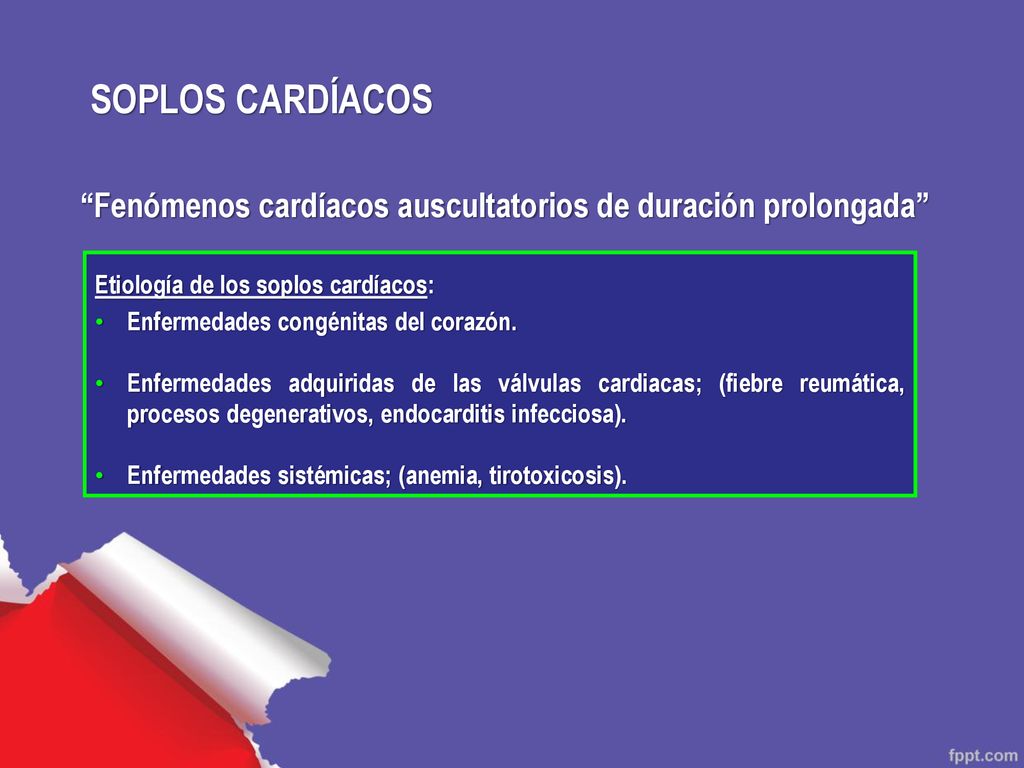 SOPLOS CARDÍACOS

“Fenómenos cardíacos auscultatorios de duración prolongada”

Etiología de los soplos cardíacos:

• Enfermedades congénitas del corazón.

• Enfermedades adquiridas de las válvulas cardiacas; (fiebre reumática, procesos degenerativos, endocarditis infecciosa).

• Enfermedades sistémicas; (anemia, tirotoxicosis).

fppt.com